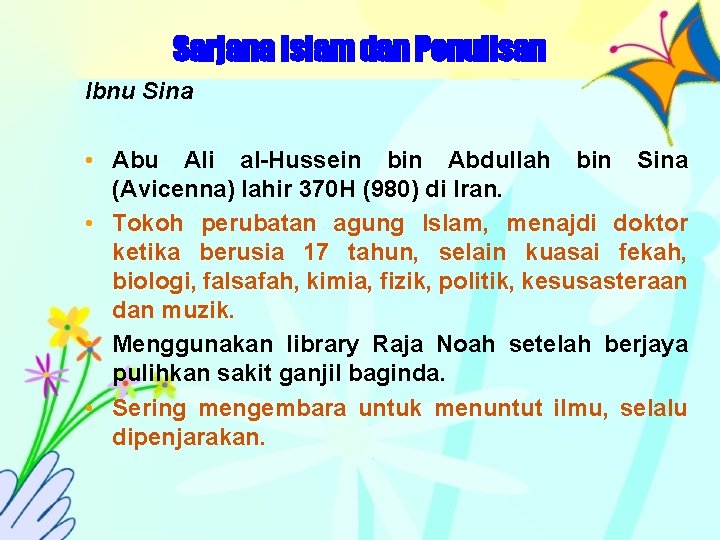 Sarjana Islam dan Penulisan

Ibnu Sina

• Abu Ali al-Hussein bin Abdullah bin Sina (Avicenna) lahir 370H (980) di Iran.
• Tokoh perubatan agung Islam, menajdi doktor ketika berusia 17 tahun, selain kuasai fekah, biologi, falsafah, kimia, fizik, politik, kesusasteraan dan muzik.
• Menggunakan library Raja Noah setelah berjaya pulihkan sakit ganjil baginda.
• Sering mengembara untuk menuntut ilmu, selalu dipenjarakan.